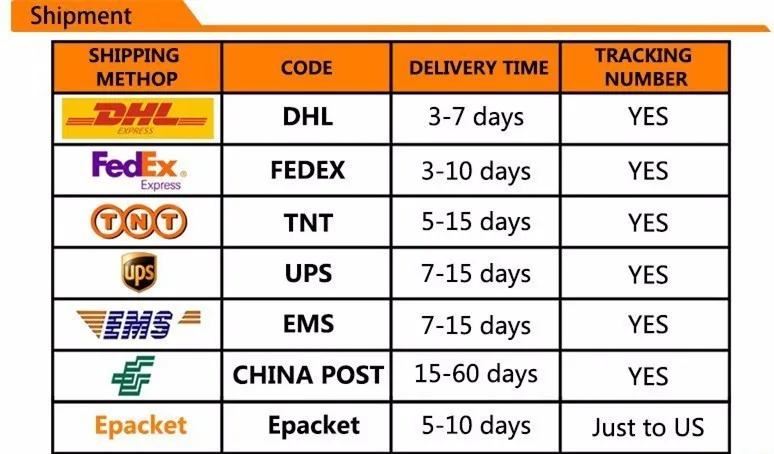 Shipment

| SHIPPING METHOP | CODE | DELIVERY TIME | TRACKING NUMBER |
|---|---|---|---|
| DHL EXPRESS | DHL | 3-7 days | YES |
| FedEx Express | FEDEX | 3-10 days | YES |
| TNT | TNT | 5-15 days | YES |
| ups | UPS | 7-15 days | YES |
| EMS | EMS | 7-15 days | YES |
| | CHINA POST | 15-60 days | YES |
| Epacket | Epacket | 5-10 days | Just to US |